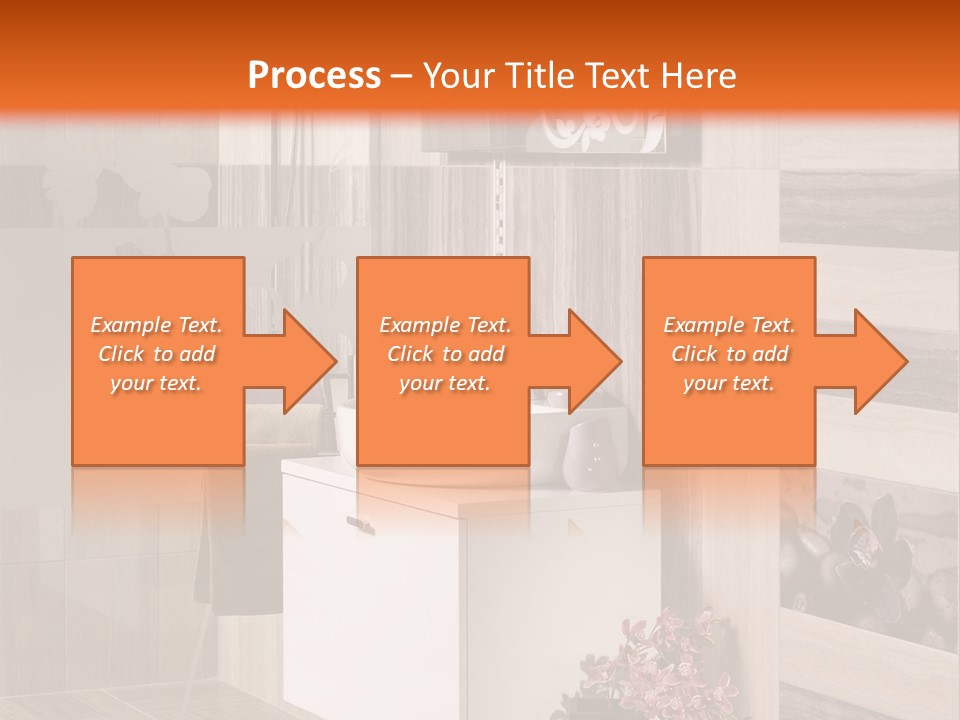 Process – Your Title Text Here

Example Text. Click to add your text.

Example Text. Click to add your text.

Example Text. Click to add your text.